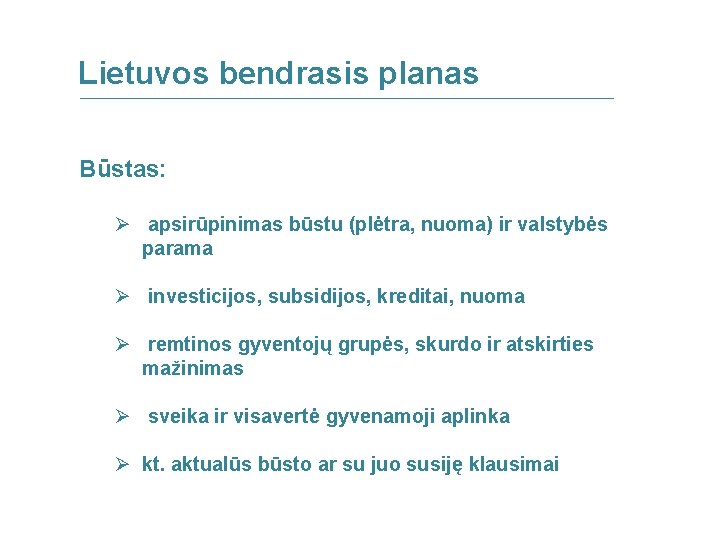 Lietuvos bendrasis planas

Būstas:

➢ apsirūpinimas būstu (plėtra, nuoma) ir valstybės parama

➢ investicijos, subsidijos, kreditai, nuoma

➢ remtinos gyventojų grupės, skurdo ir atskirties mažinimas

➢ sveika ir visavertė gyvenamoji aplinka

➢ kt. aktualūs būsto ar su juo susiję klausimai